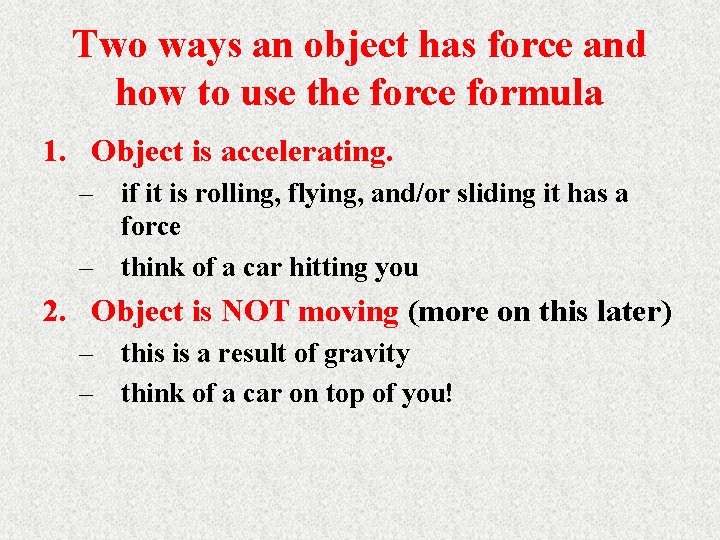 Two ways an object has force and how to use the force formula

1. Object is accelerating.
– if it is rolling, flying, and/or sliding it has a force
– think of a car hitting you

2. Object is NOT moving (more on this later)
– this is a result of gravity
– think of a car on top of you!